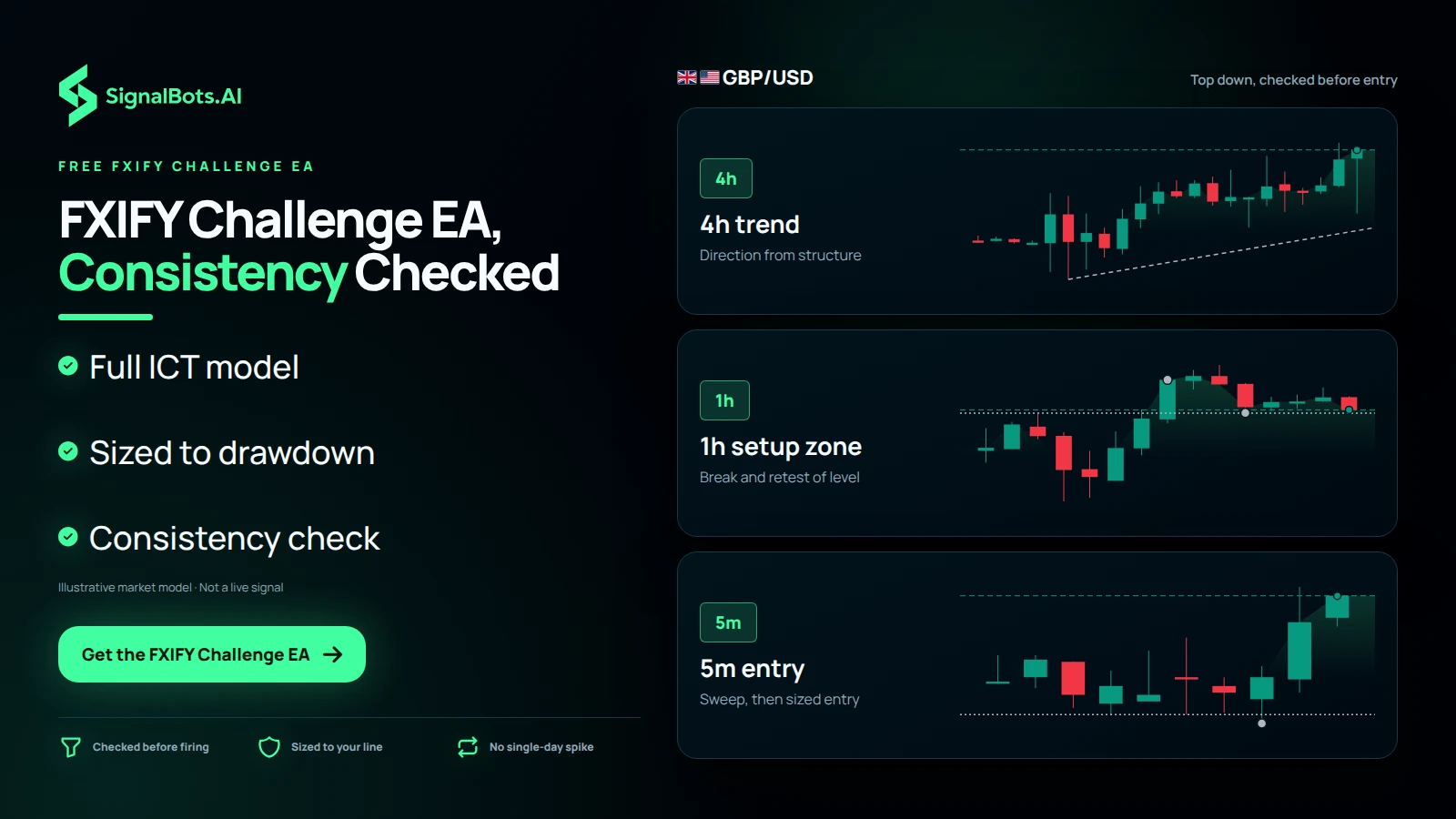 SignalBots.AI

FREE FXIFY CHALLENGE EA

FXIFY Challenge EA, Consistency Checked

Full ICT model

Sized to drawdown

Consistency check

Illustrative market model · Not a live signal

Get the FXIFY Challenge EA

Checked before firing

Sized to your line

No single-day spike

GBP/USD

Top down, checked before entry

4h

4h trend

Direction from structure

1h

1h setup zone

Break and retest of level

5m

5m entry

Sweep, then sized entry